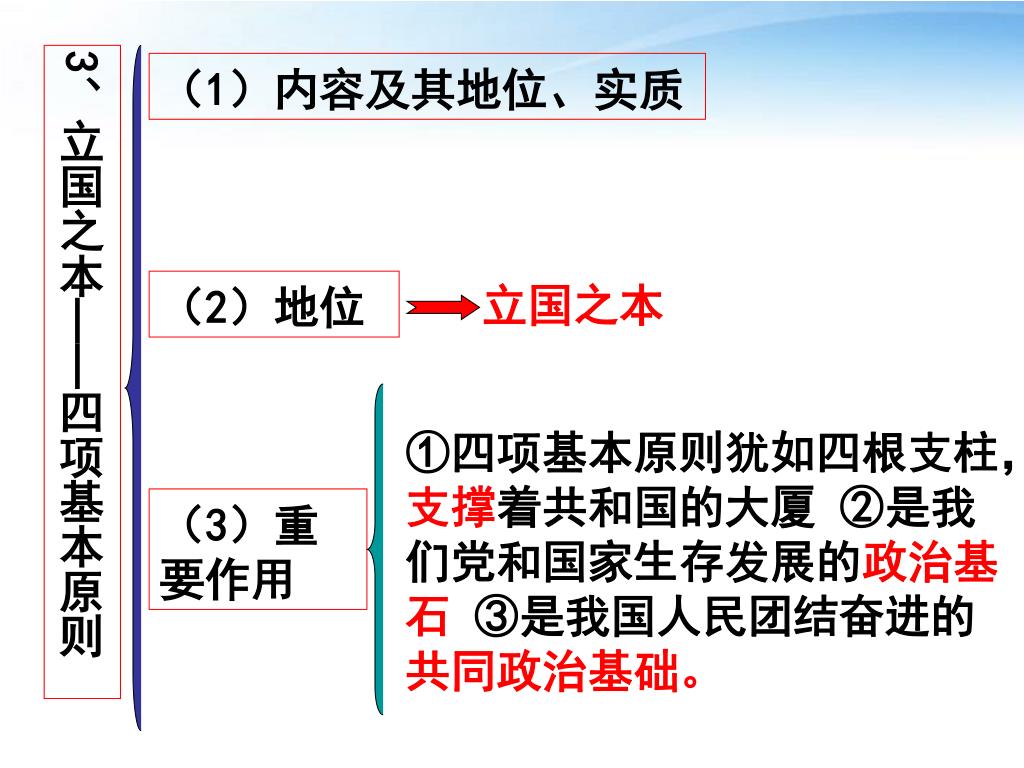 3、立国之本——四项基本原则

（1）内容及其地位、实质

（2）地位

立国之本

（3）重要作用

①四项基本原则犹如四根支柱，支撑着共和国的大厦 ②是我们党和国家生存发展的政治基石 ③是我国人民团结奋进的共同政治基础。